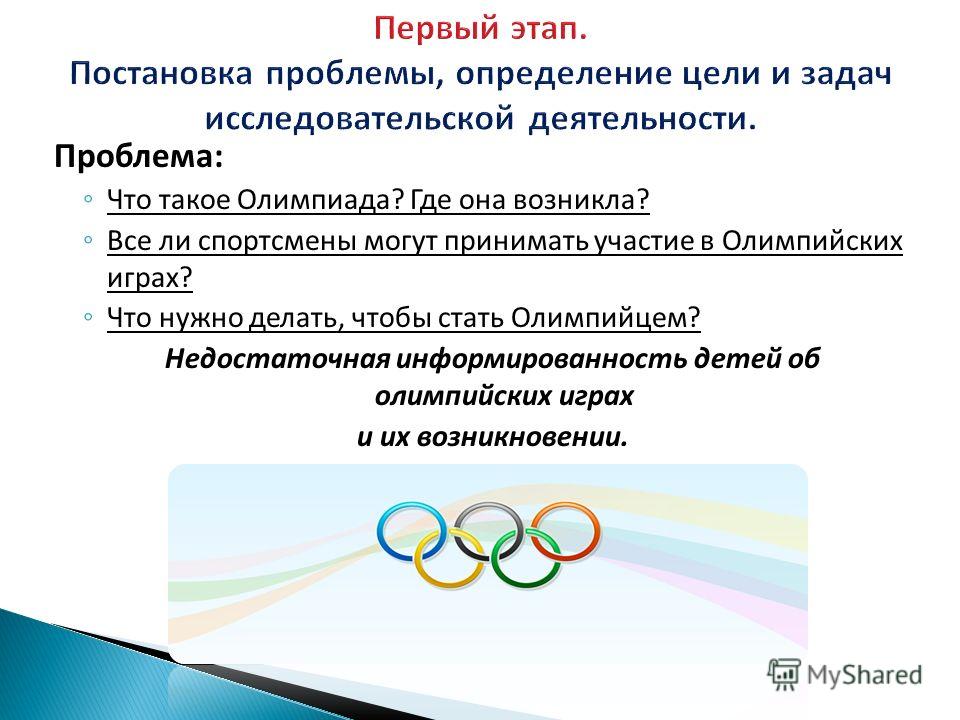 Первый этап.
Постановка проблемы, определение цели и задач исследовательской деятельности.

Проблема:

◦ Что такое Олимпиада? Где она возникла?
◦ Все ли спортсмены могут принимать участие в Олимпийских играх?
◦ Что нужно делать, чтобы стать Олимпийцем?

Недостаточная информированность детей об олимпийских играх
и их возникновении.

MyShared